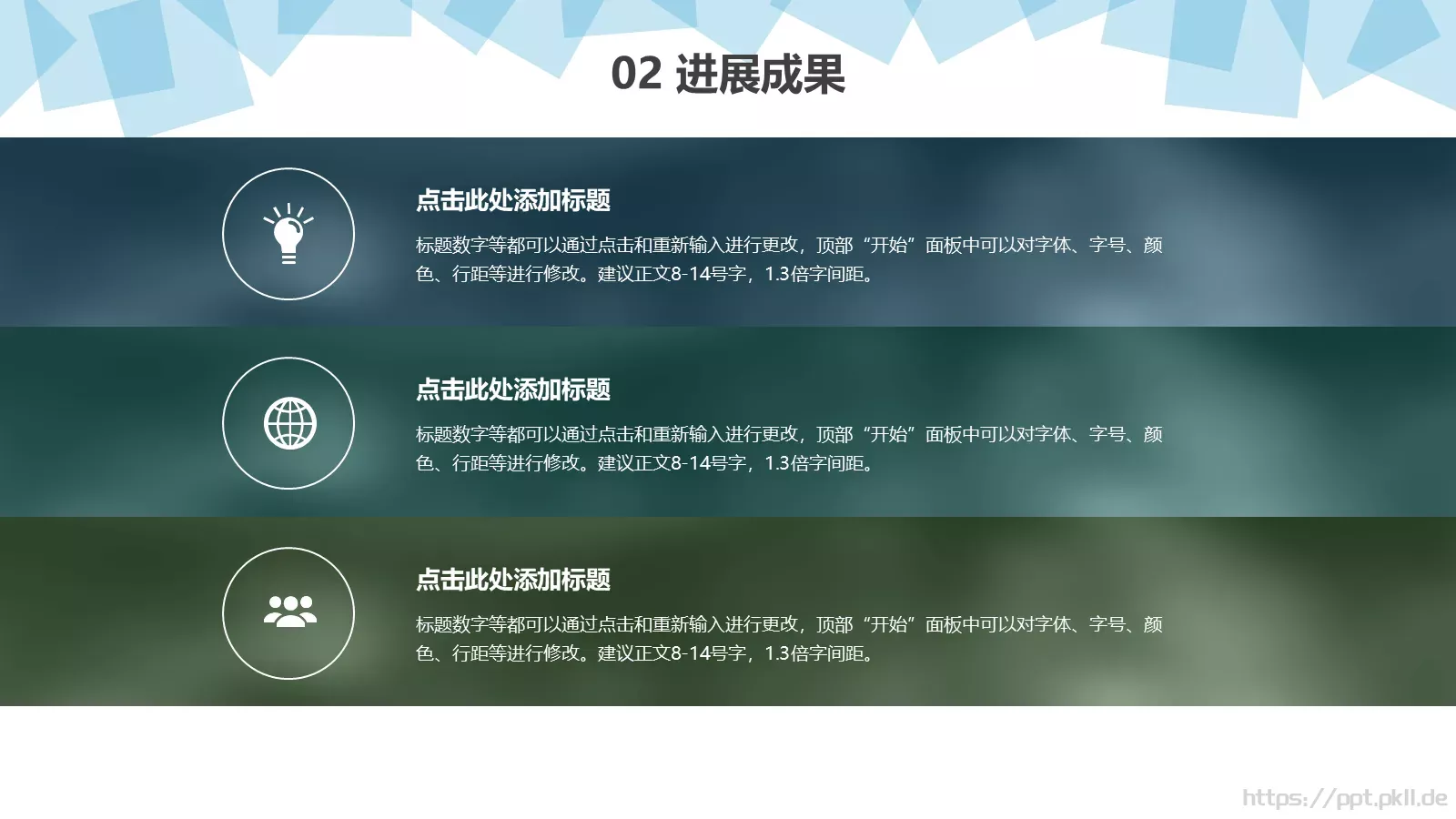 02 进展成果

点击此处添加标题

标题数字等都可以通过点击和重新输入进行更改，顶部“开始”面板中可以对字体、字号、颜色、行距等进行修改。建议正文8-14号字，1.3倍字间距。

点击此处添加标题

标题数字等都可以通过点击和重新输入进行更改，顶部“开始”面板中可以对字体、字号、颜色、行距等进行修改。建议正文8-14号字，1.3倍字间距。

点击此处添加标题

标题数字等都可以通过点击和重新输入进行更改，顶部“开始”面板中可以对字体、字号、颜色、行距等进行修改。建议正文8-14号字，1.3倍字间距。

https://ppt.pkll.de